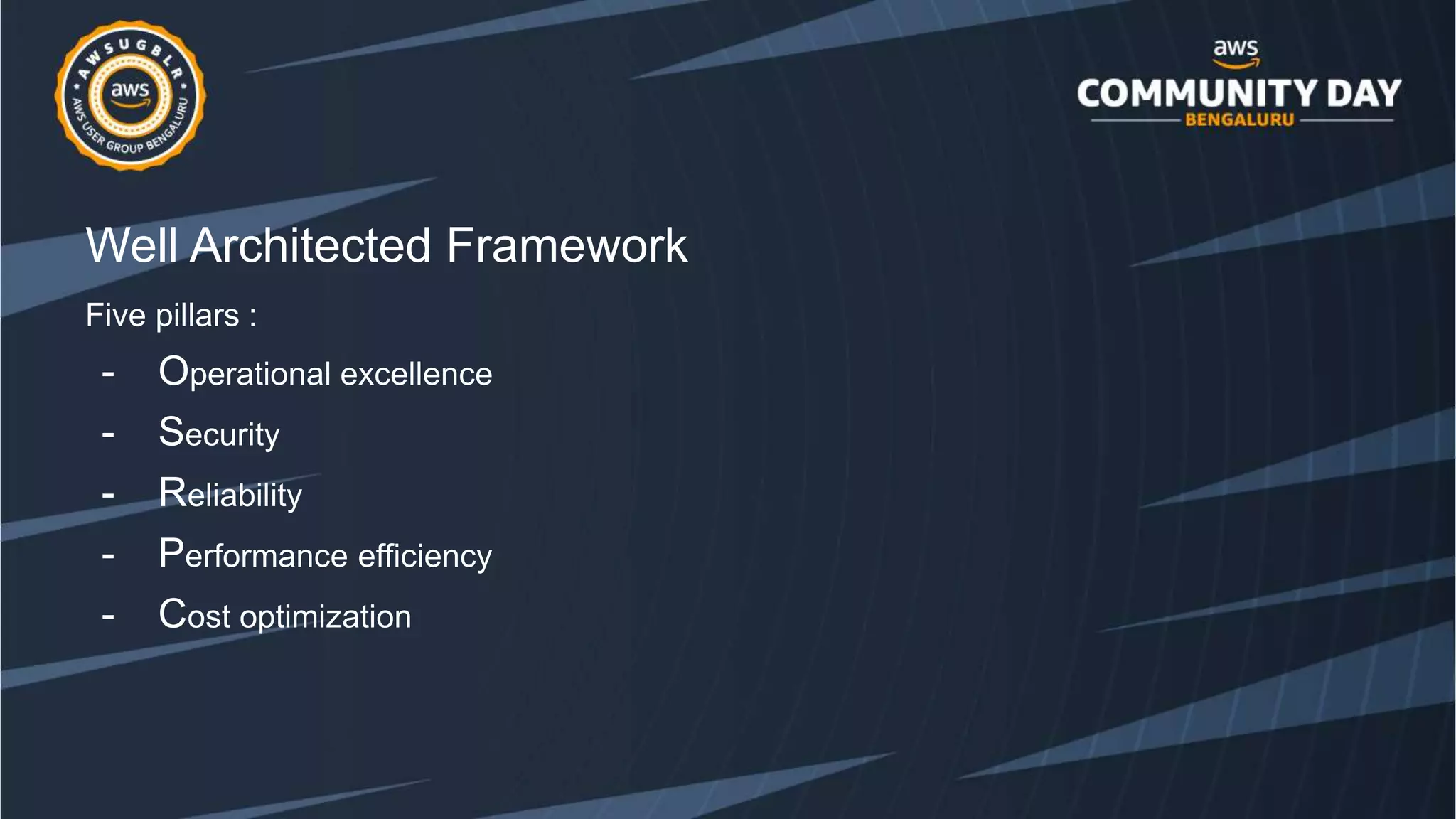 AWSUGBLR
aws
AWS USER GROUP BENGALURU

aws
COMMUNITY DAY
BENGALURU

Well Architected Framework

Five pillars :

- Operational excellence
- Security
- Reliability
- Performance efficiency
- Cost optimization